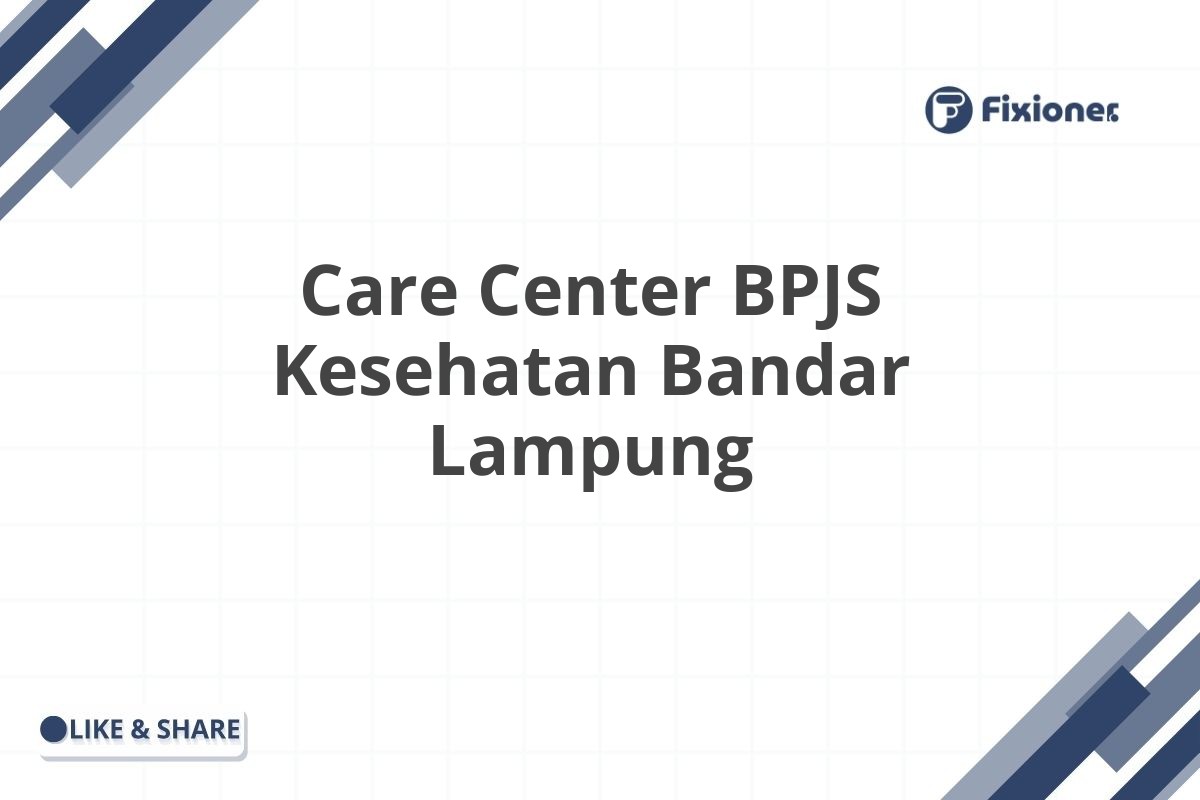 Fixioner

Care Center BPJS Kesehatan Bandar Lampung

LIKE & SHARE